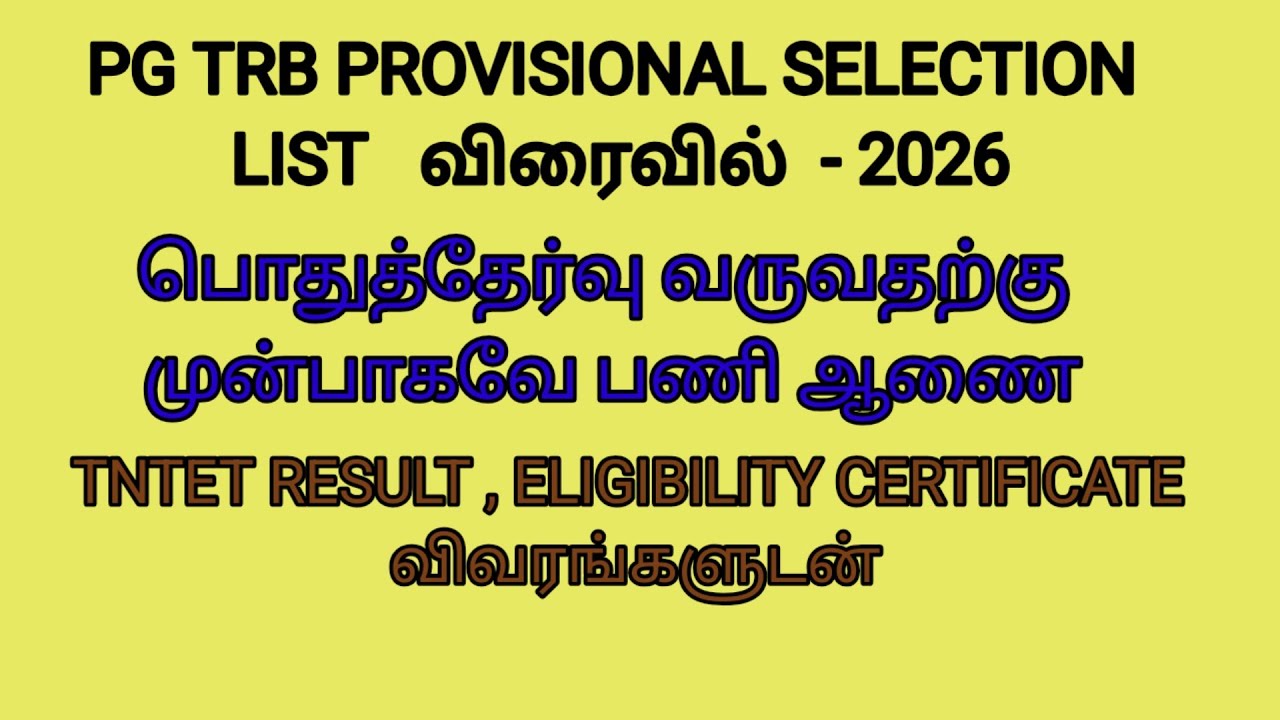 PG TRB PROVISIONAL SELECTION LIST விரைவில் - 2026

பொதுத்தேர்வு வருவதற்கு முன்பாகவே பணி ஆணை

TNTET RESULT , ELIGIBILITY CERTIFICATE விவரங்களுடன்